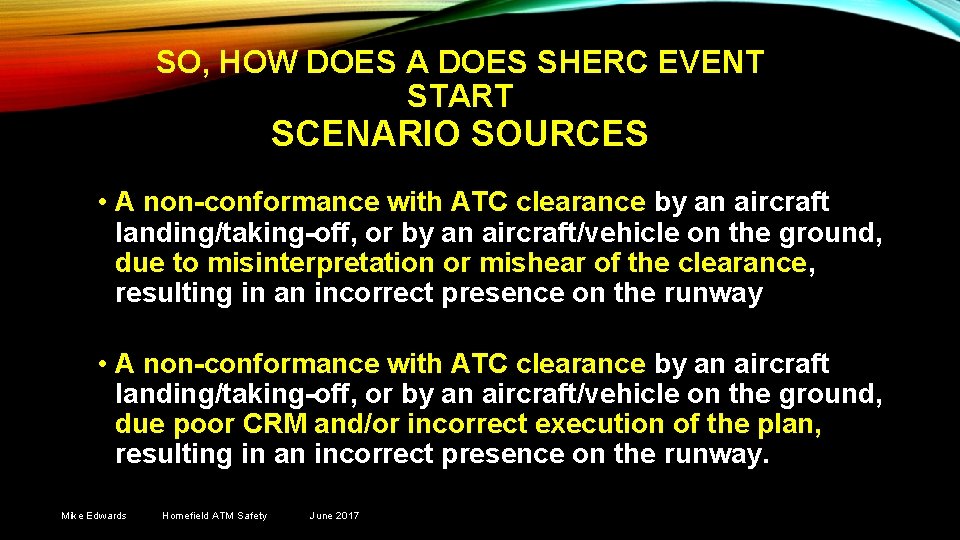 SO, HOW DOES A DOES SHERC EVENT START
SCENARIO SOURCES

• A non-conformance with ATC clearance by an aircraft landing/taking-off, or by an aircraft/vehicle on the ground, due to misinterpretation or mishear of the clearance, resulting in an incorrect presence on the runway

• A non-conformance with ATC clearance by an aircraft landing/taking-off, or by an aircraft/vehicle on the ground, due poor CRM and/or incorrect execution of the plan, resulting in an incorrect presence on the runway.

Mike Edwards Homefield ATM Safety June 2017